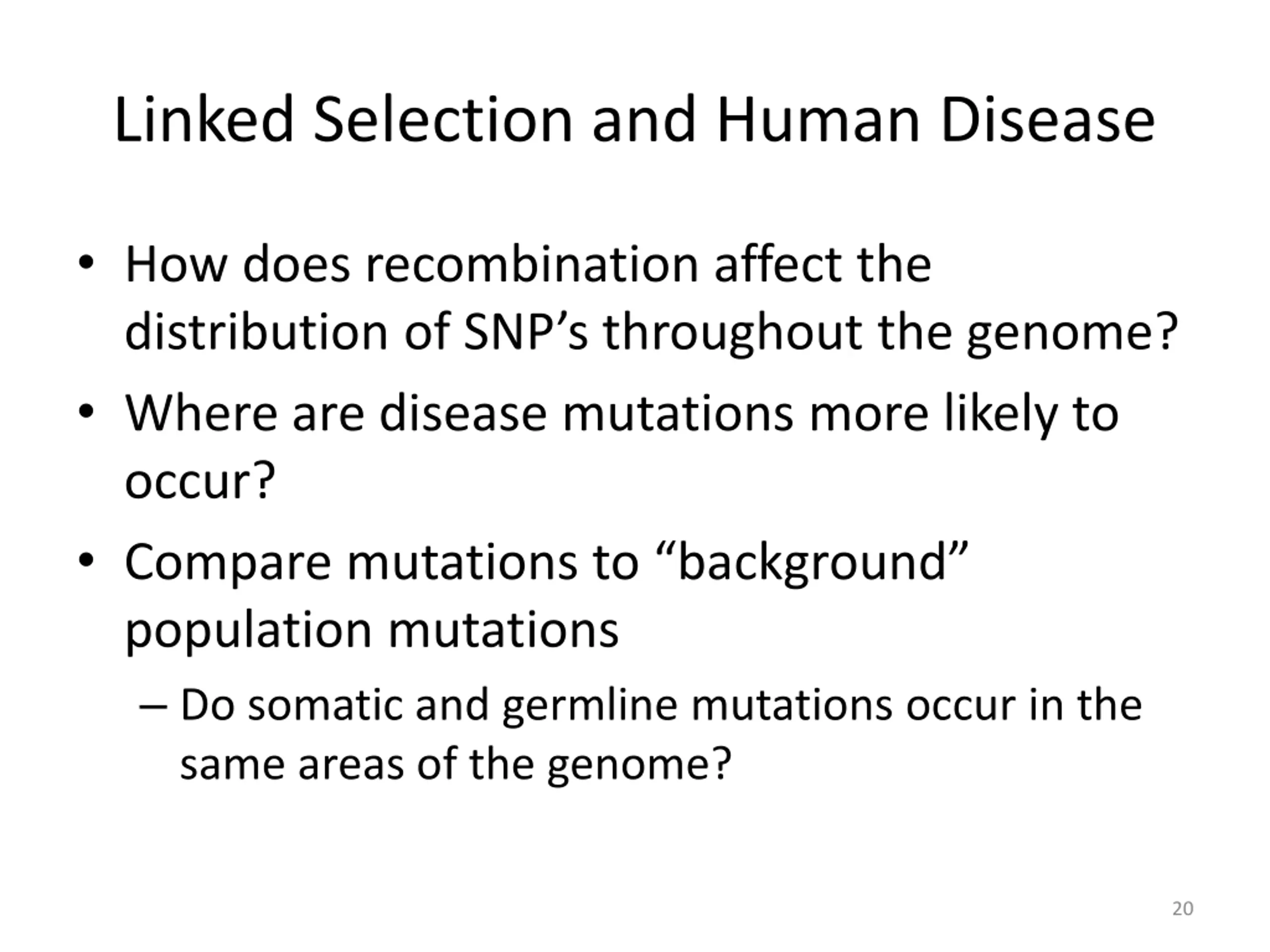 Linked Selection and Human Disease

• How does recombination affect the distribution of SNP’s throughout the genome?

• Where are disease mutations more likely to occur?

• Compare mutations to “background” population mutations

– Do somatic and germline mutations occur in the same areas of the genome?

20